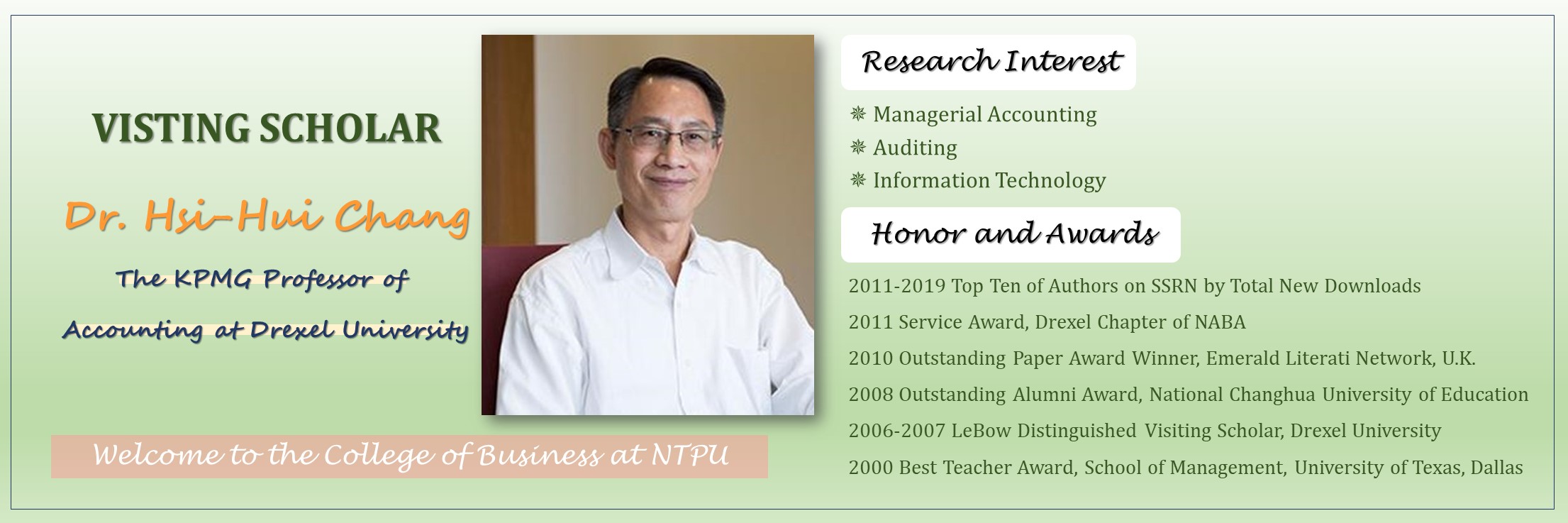 VISTING SCHOLAR

Dr. Hsi-Hui Chang

The KPMG Professor of Accounting at Drexel University

Welcome to the College of Business at NTPU

Research Interest

❋ Managerial Accounting
❋ Auditing
❋ Information Technology

Honor and Awards

2011-2019 Top Ten of Authors on SSRN by Total New Downloads
2011 Service Award, Drexel Chapter of NABA
2010 Outstanding Paper Award Winner, Emerald Literati Network, U.K.
2008 Outstanding Alumni Award, National Changhua University of Education
2006-2007 LeBow Distinguished Visiting Scholar, Drexel University
2000 Best Teacher Award, School of Management, University of Texas, Dallas